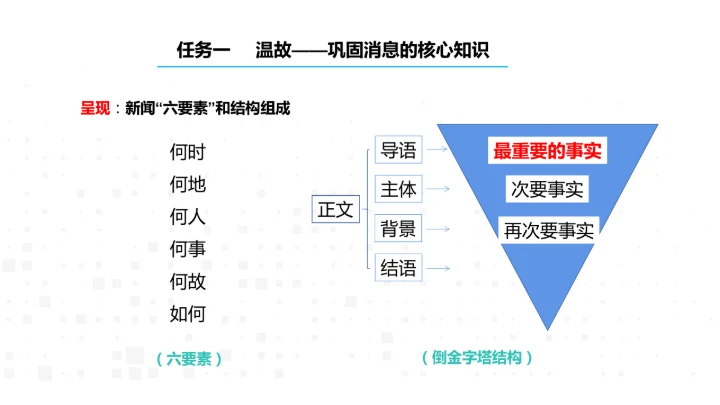 任务一　温故——巩固消息的核心知识

呈现：新闻“六要素”和结构组成

何时
何地
何人
何事
何故
如何

（六要素）

正文

导语
主体
背景
结语

最重要的事实
次要事实
再次要事实

（倒金字塔结构）